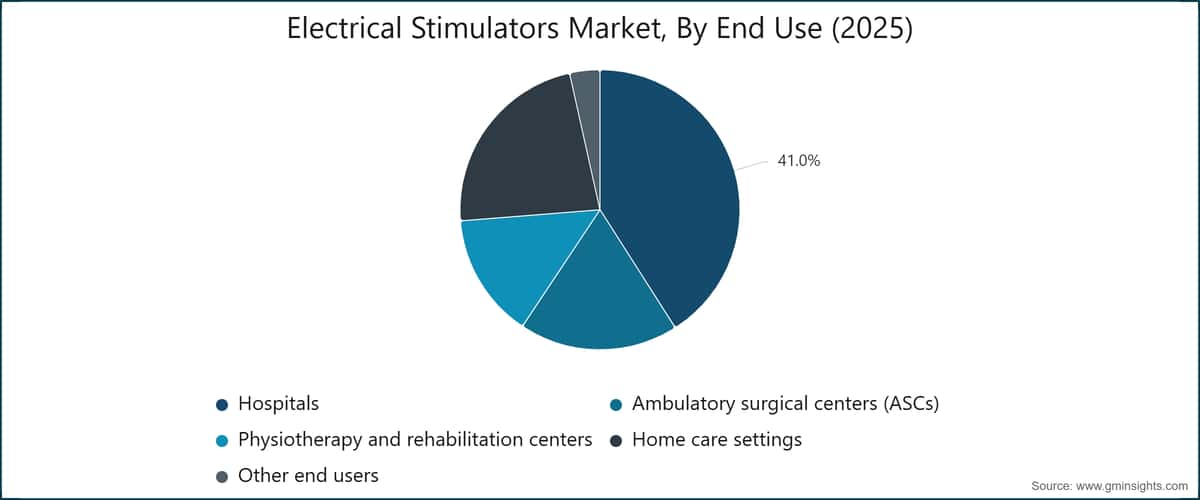 Electrical Stimulators Market, By End Use (2025)

41.0%

Hospitals
Ambulatory surgical centers (ASCs)
Physiotherapy and rehabilitation centers
Home care settings
Other end users

Source: www.gminsights.com